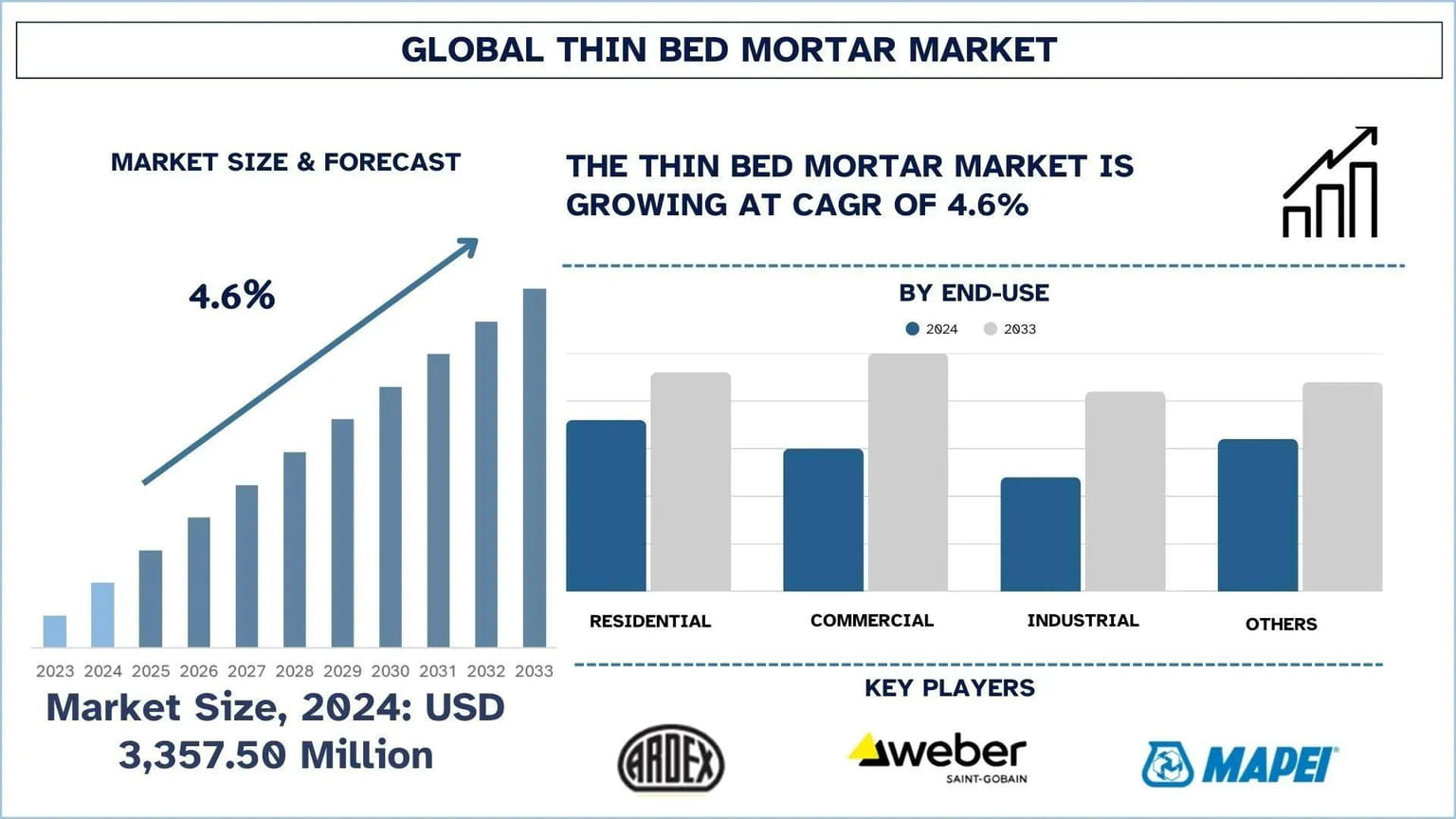 GLOBAL THIN BED MORTAR MARKET

MARKET SIZE & FORECAST

4.6%

2023 2024 2025 2026 2027 2028 2029 2030 2031 2032 2033

Market Size, 2024: USD 3,357.50 Million

THE THIN BED MORTAR MARKET IS GROWING AT CAGR OF 4.6%

BY END-USE

2024 2033

RESIDENTIAL COMMERCIAL INDUSTRIAL OTHERS

KEY PLAYERS

ARDEX

weber SAINT-GOBAIN

MAPEI